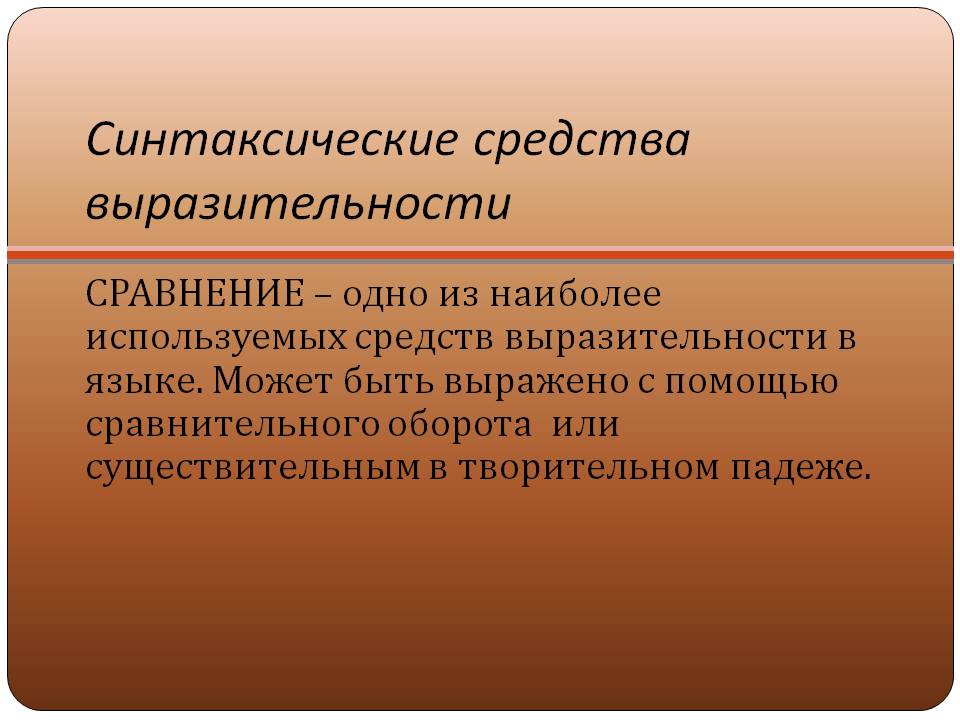 Синтаксические средства выразительности

СРАВНЕНИЕ – одно из наиболее используемых средств выразительности в языке. Может быть выражено с помощью сравнительного оборота  или существительным в творительном падеже.